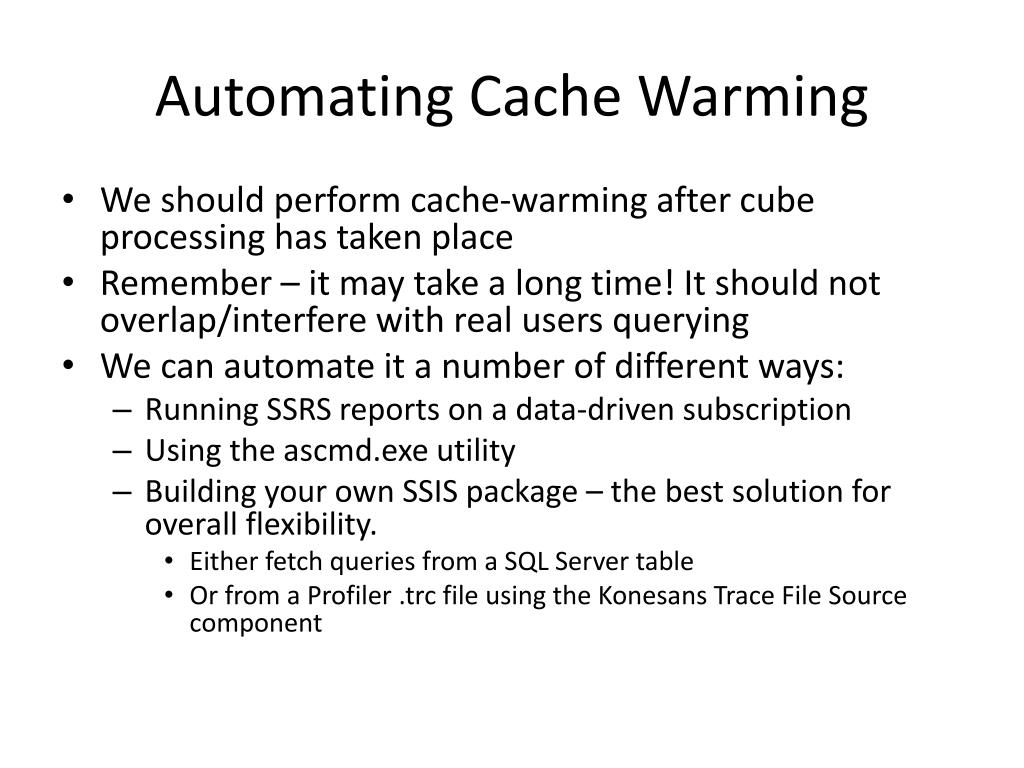 Automating Cache Warming

• We should perform cache-warming after cube processing has taken place
• Remember – it may take a long time! It should not overlap/interfere with real users querying
• We can automate it a number of different ways:
  – Running SSRS reports on a data-driven subscription
  – Using the ascmd.exe utility
  – Building your own SSIS package – the best solution for overall flexibility.
    • Either fetch queries from a SQL Server table
    • Or from a Profiler .trc file using the Konesans Trace File Source component